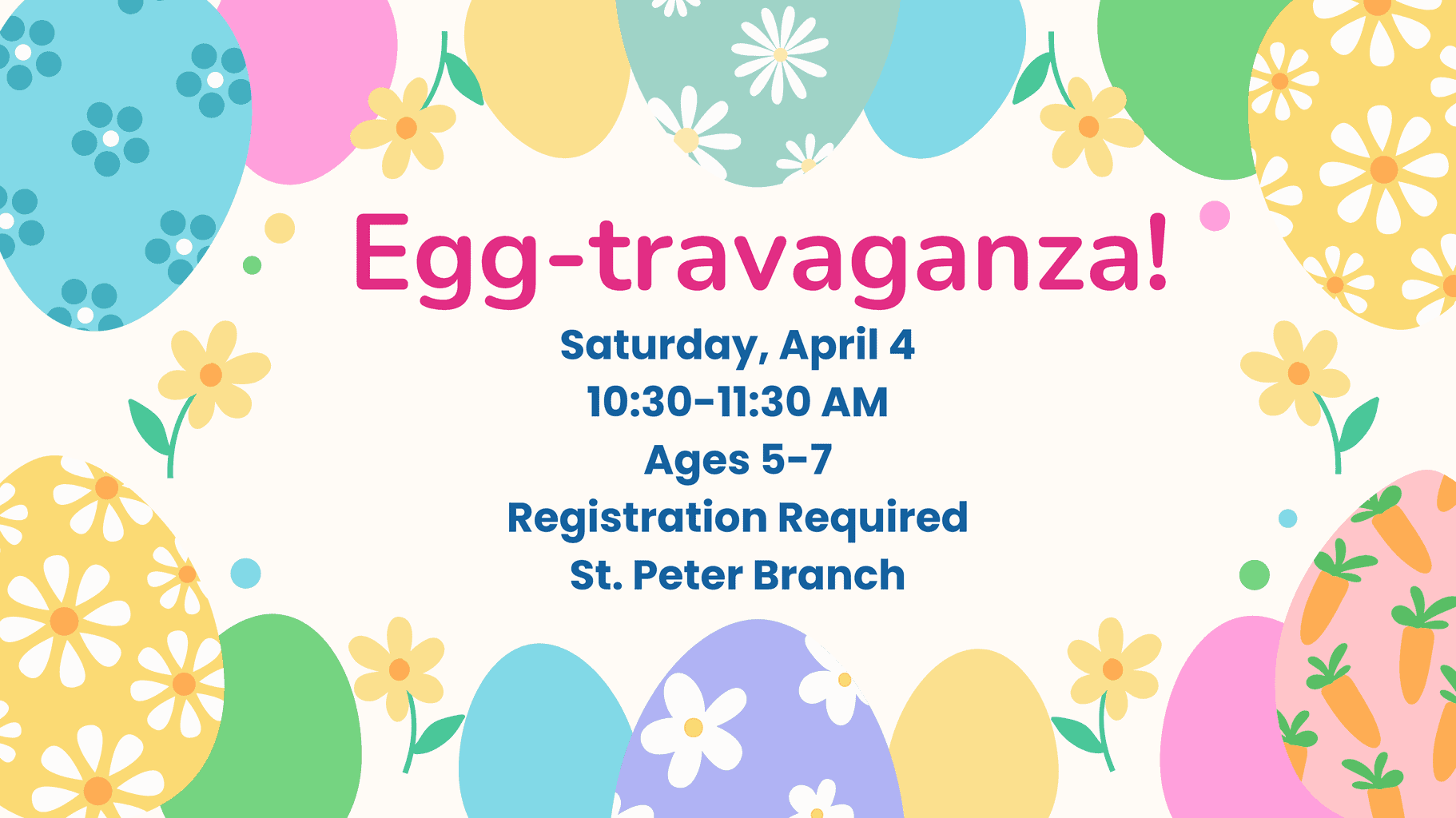 Egg-travaganza!

Saturday, April 4
10:30-11:30 AM
Ages 5-7
Registration Required
St. Peter Branch